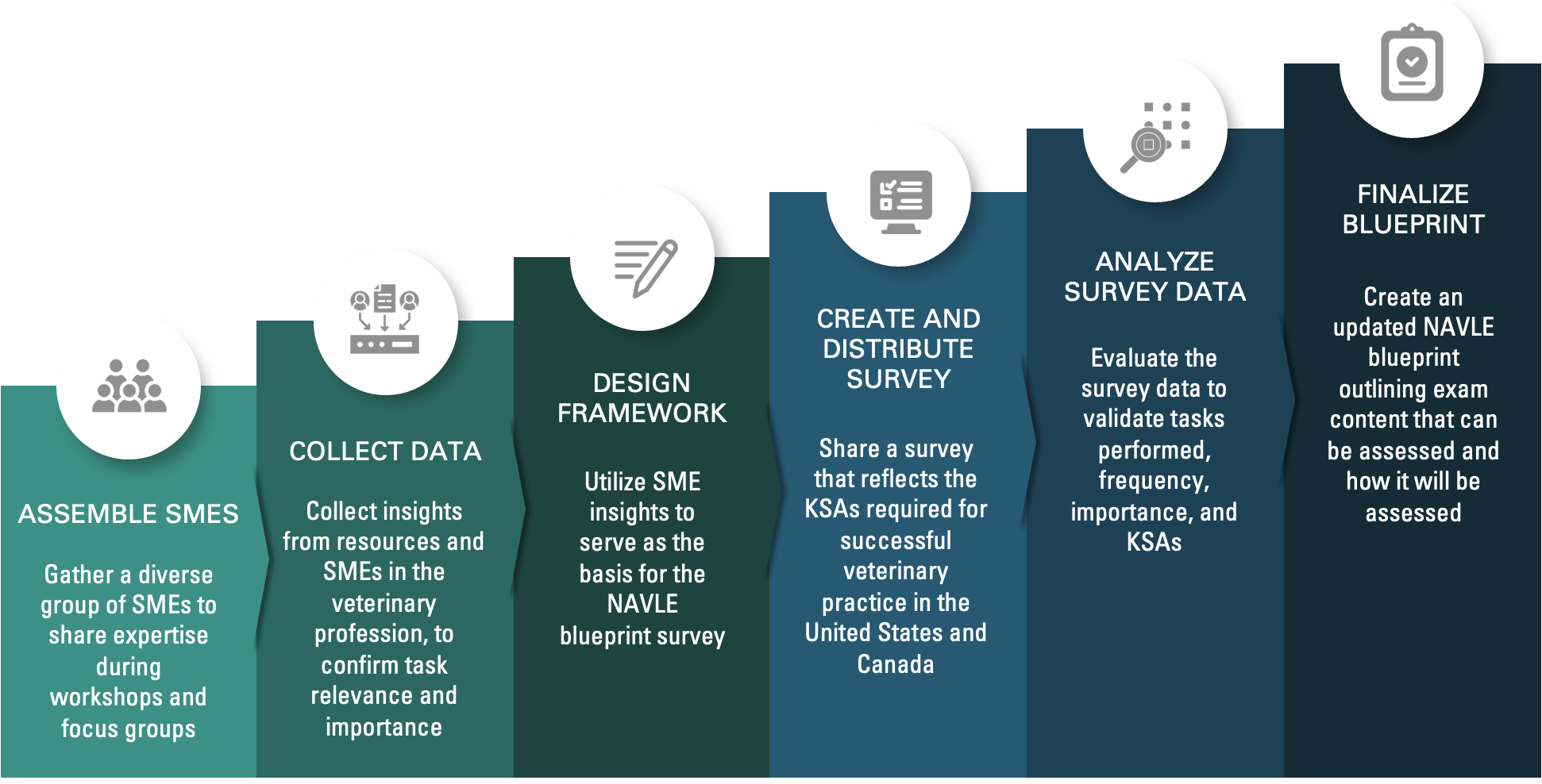 ASSEMBLE SMES

Gather a diverse group of SMEs to share expertise during workshops and focus groups

COLLECT DATA

Collect insights from resources and SMEs in the veterinary profession, to confirm task relevance and importance

DESIGN FRAMEWORK

Utilize SME insights to serve as the basis for the NAVLE blueprint survey

CREATE AND DISTRIBUTE SURVEY

Share a survey that reflects the KSAs required for successful veterinary practice in the United States and Canada

ANALYZE SURVEY DATA

Evaluate the survey data to validate tasks performed, frequency, importance, and KSAs

FINALIZE BLUEPRINT

Create an updated NAVLE blueprint outlining exam content that can be assessed and how it will be assessed